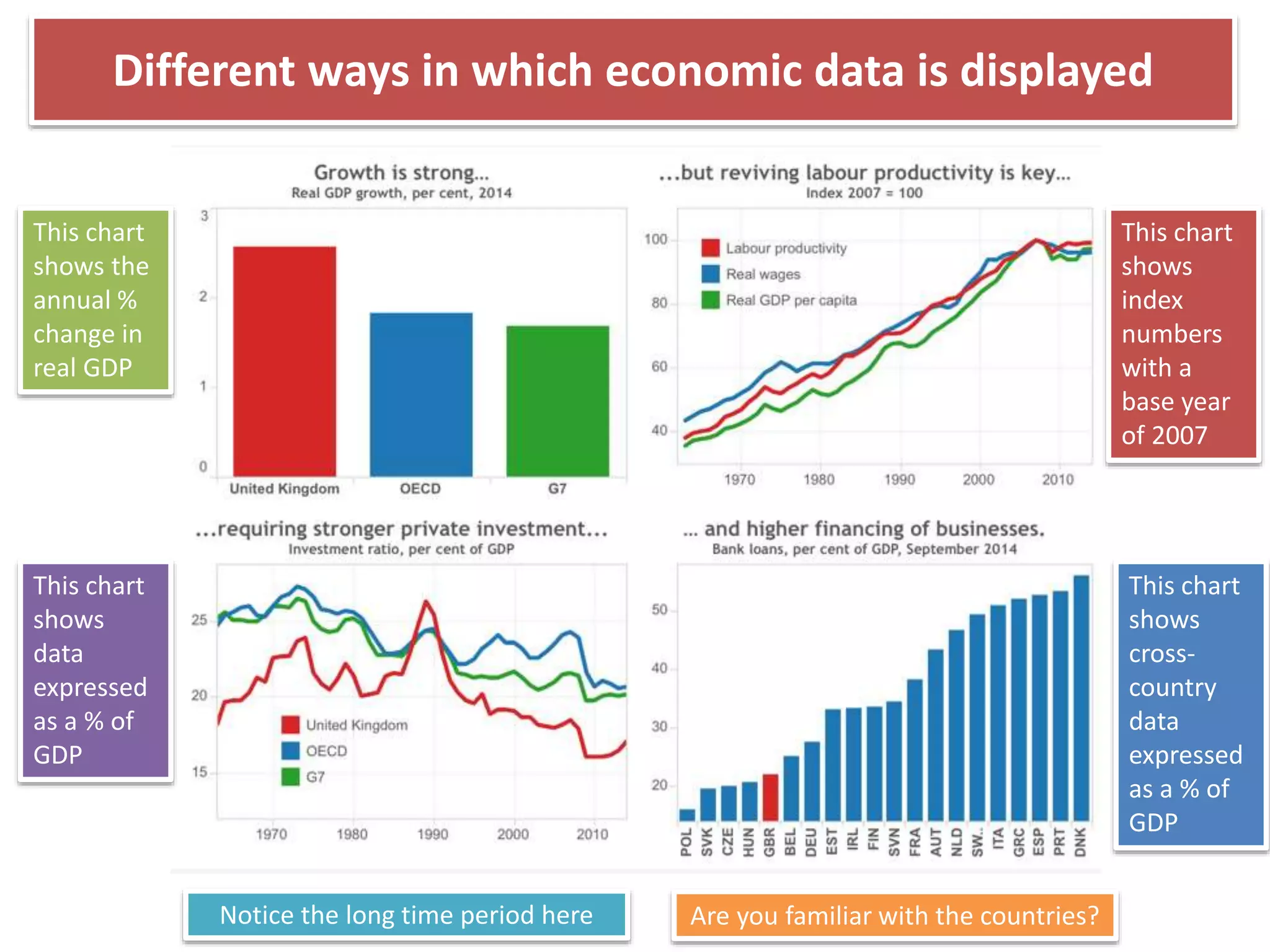 Different ways in which economic data is displayed

This chart shows the annual % change in real GDP

Growth is strong...
Real GDP growth, per cent, 2014

3
2
1
0

United Kingdom
OECD
G7

...but reviving labour productivity is key...
Index 2007 = 100

100
80
60
40

Labour productivity
Real wages
Real GDP per capita

1970
1980
1990
2000
2010

This chart shows index numbers with a base year of 2007

This chart shows data expressed as a % of GDP

...requiring stronger private investment...
Investment ratio, per cent of GDP

25
20
15

United Kingdom
OECD
G7

1970
1980
1990
2000
2010

... and higher financing of businesses.
Bank loans, per cent of GDP, September 2014

50
40
30
20

POL
SVK
CZE
HUN
GBR
BEL
DEU
EST
IRL
FIN
SVN
FRA
AUT
NLD
SW..
ITA
GRC
ESP
PRT
DNK

This chart shows cross-country data expressed as a % of GDP

Notice the long time period here

Are you familiar with the countries?